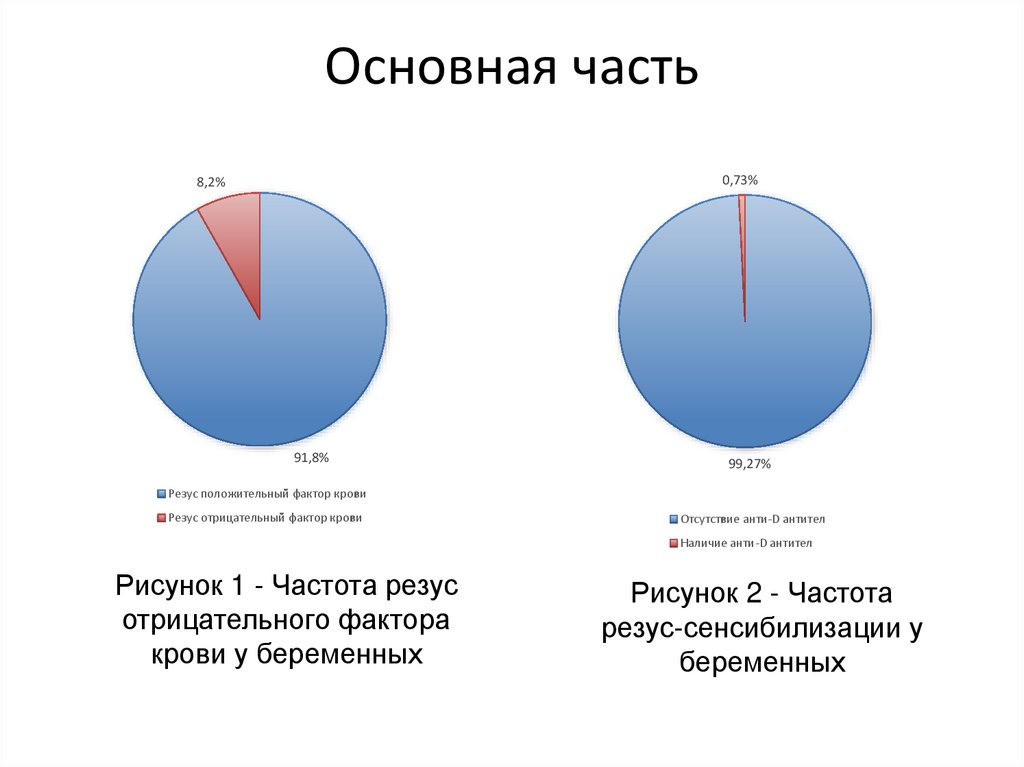 Основная часть

8,2%

91,8%

Резус положительный фактор крови

Резус отрицательный фактор крови

Рисунок 1 - Частота резус отрицательного фактора крови у беременных

0,73%

99,27%

Отсутствие анти-D антител

Наличие анти-D антител

Рисунок 2 - Частота резус-сенсибилизации у беременных